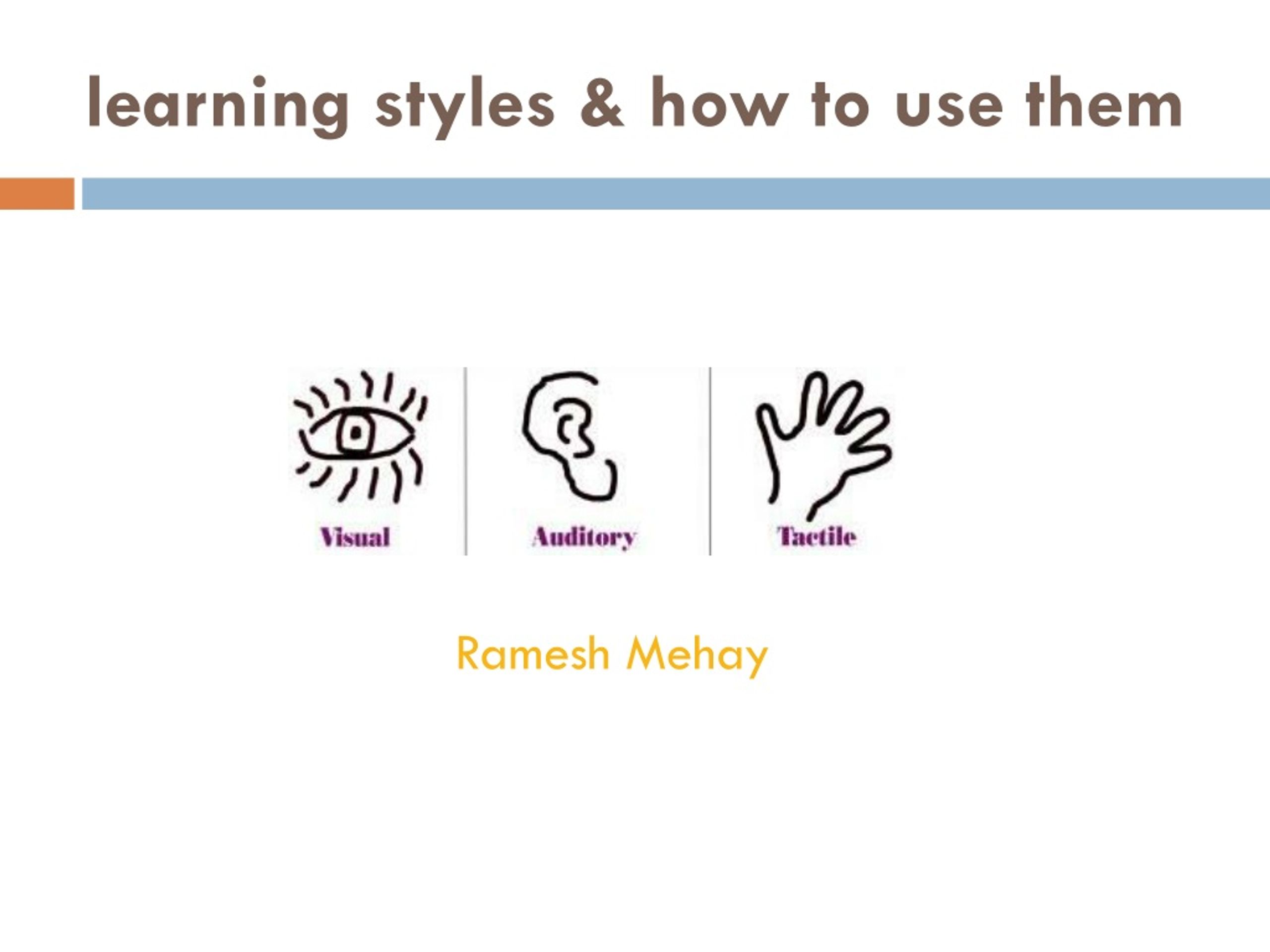 learning styles & how to use them

Visual

Auditory

Tactile

Ramesh Mehay